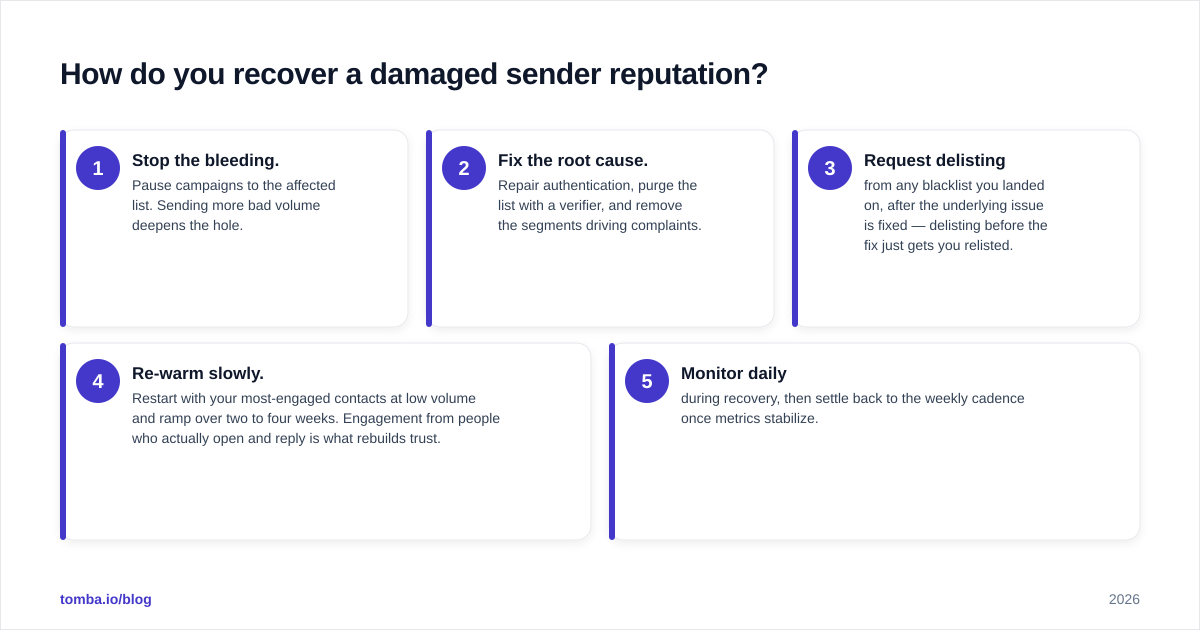 How do you recover a damaged sender reputation?

1
Stop the bleeding.
Pause campaigns to the affected list. Sending more bad volume deepens the hole.

2
Fix the root cause.
Repair authentication, purge the list with a verifier, and remove the segments driving complaints.

3
Request delisting
from any blacklist you landed on, after the underlying issue is fixed — delisting before the fix just gets you relisted.

4
Re-warm slowly.
Restart with your most-engaged contacts at low volume and ramp over two to four weeks. Engagement from people who actually open and reply is what rebuilds trust.

5
Monitor daily
during recovery, then settle back to the weekly cadence once metrics stabilize.

tomba.io/blog

2026